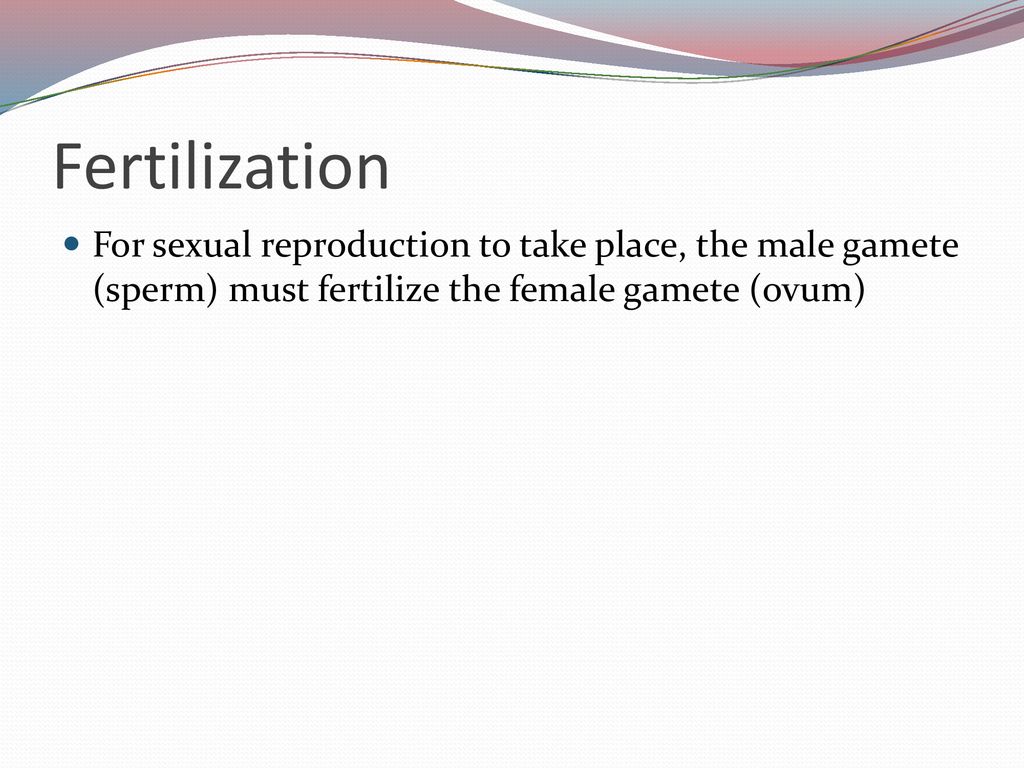 Fertilization

For sexual reproduction to take place, the male gamete (sperm) must fertilize the female gamete (ovum)